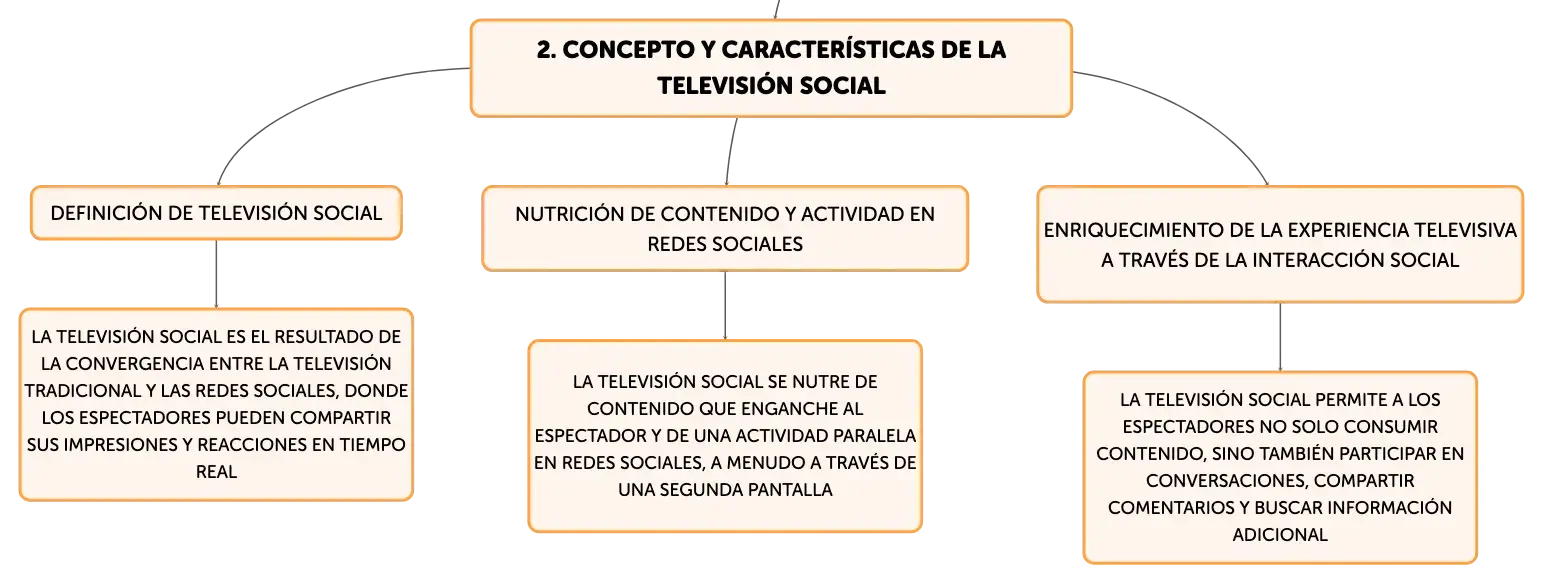 2. CONCEPTO Y CARACTERÍSTICAS DE LA TELEVISIÓN SOCIAL

DEFINICIÓN DE TELEVISIÓN SOCIAL

LA TELEVISIÓN SOCIAL ES EL RESULTADO DE LA CONVERGENCIA ENTRE LA TELEVISIÓN TRADICIONAL Y LAS REDES SOCIALES, DONDE LOS ESPECTADORES PUEDEN COMPARTIR SUS IMPRESIONES Y REACCIONES EN TIEMPO REAL

NUTRICIÓN DE CONTENIDO Y ACTIVIDAD EN REDES SOCIALES

LA TELEVISIÓN SOCIAL SE NUTRE DE CONTENIDO QUE ENGANCHE AL ESPECTADOR Y DE UNA ACTIVIDAD PARALELA EN REDES SOCIALES, A MENUDO A TRAVÉS DE UNA SEGUNDA PANTALLA

ENRIQUECIMIENTO DE LA EXPERIENCIA TELEVISIVA A TRAVÉS DE LA INTERACCIÓN SOCIAL

LA TELEVISIÓN SOCIAL PERMITE A LOS ESPECTADORES NO SOLO CONSUMIR CONTENIDO, SINO TAMBIÉN PARTICIPAR EN CONVERSACIONES, COMPARTIR COMENTARIOS Y BUSCAR INFORMACIÓN ADICIONAL